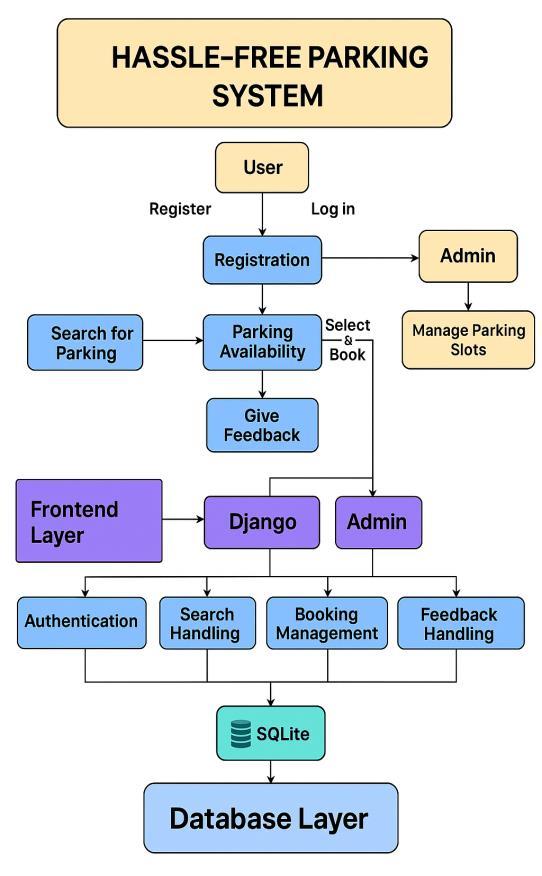 HASSLE-FREE PARKING SYSTEM

User

Register

Log in

Registration

Admin

Search for Parking

Parking Availability

Select & Book

Manage Parking Slots

Give Feedback

Frontend Layer

Django

Admin

Authentication

Search Handling

Booking Management

Feedback Handling

SQLite

Database Layer